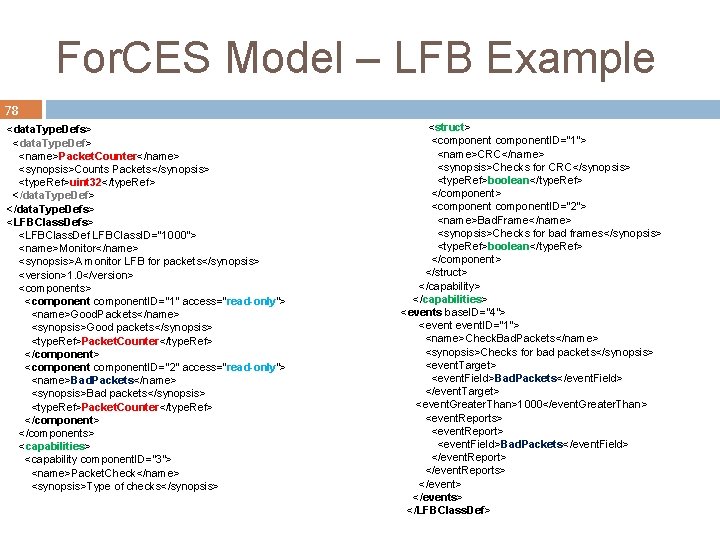 ForCES Model – LFB Example

78

<dataTypeDefs>
<dataTypeDef>
<name>PacketCounter</name>
<synopsis>Counts Packets</synopsis>
<typeRef>uint32</typeRef>
</dataTypeDef>
</dataTypeDefs>
<LFBClassDefs>
<LFBClassDef LFBClassID="1000">
<name>Monitor</name>
<synopsis>A monitor LFB for packets</synopsis>
<version>1.0</version>
<components>
<component componentID="1" access="read-only">
<name>GoodPackets</name>
<synopsis>Good packets</synopsis>
<typeRef>PacketCounter</typeRef>
</component>
<component componentID="2" access="read-only">
<name>BadPackets</name>
<synopsis>Bad packets</synopsis>
<typeRef>PacketCounter</typeRef>
</component>
</components>
<capabilities>
<capability componentID="3">
<name>PacketCheck</name>
<synopsis>Type of checks</synopsis>

<struct>
<component componentID="1">
<name>CRC</name>
<synopsis>Checks for CRC</synopsis>
<typeRef>boolean</typeRef>
</component>
<component componentID="2">
<name>BadFrame</name>
<synopsis>Checks for bad frames</synopsis>
<typeRef>boolean</typeRef>
</component>
</struct>
</capability>
</capabilities>
<events baseID="4">
<event eventID="1">
<name>CheckBadPackets</name>
<synopsis>Checks for bad packets</synopsis>
<eventTarget>
<eventField>BadPackets</eventField>
</eventTarget>
<eventGreaterThan>1000</eventGreaterThan>
<eventReports>
<eventReport>
<eventField>BadPackets</eventField>
</eventReport>
</eventReports>
</event>
</events>
</LFBClassDef>